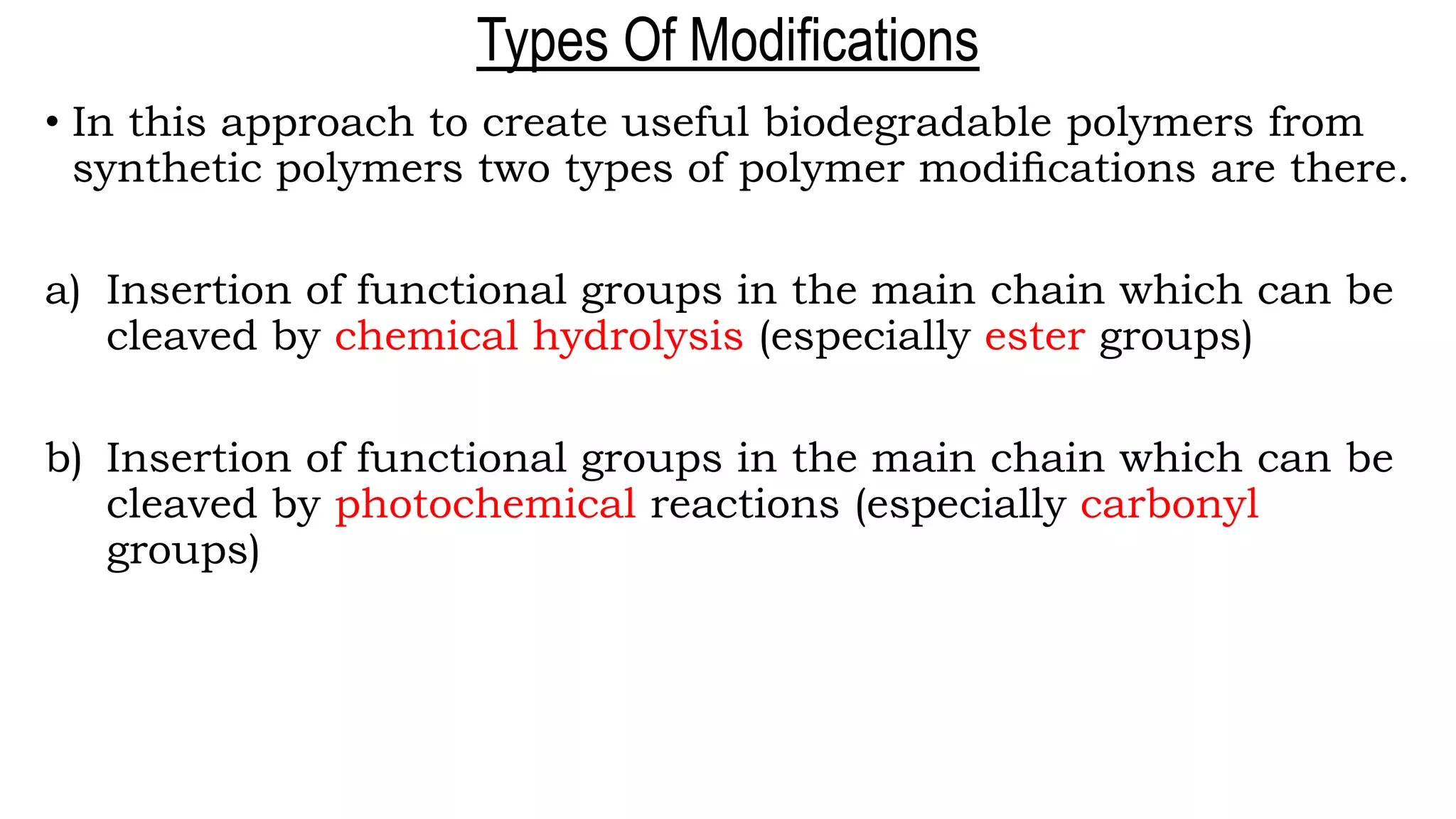 Types Of Modifications

• In this approach to create useful biodegradable polymers from synthetic polymers two types of polymer modifications are there.

a) Insertion of functional groups in the main chain which can be cleaved by chemical hydrolysis (especially ester groups)

b) Insertion of functional groups in the main chain which can be cleaved by photochemical reactions (especially carbonyl groups)